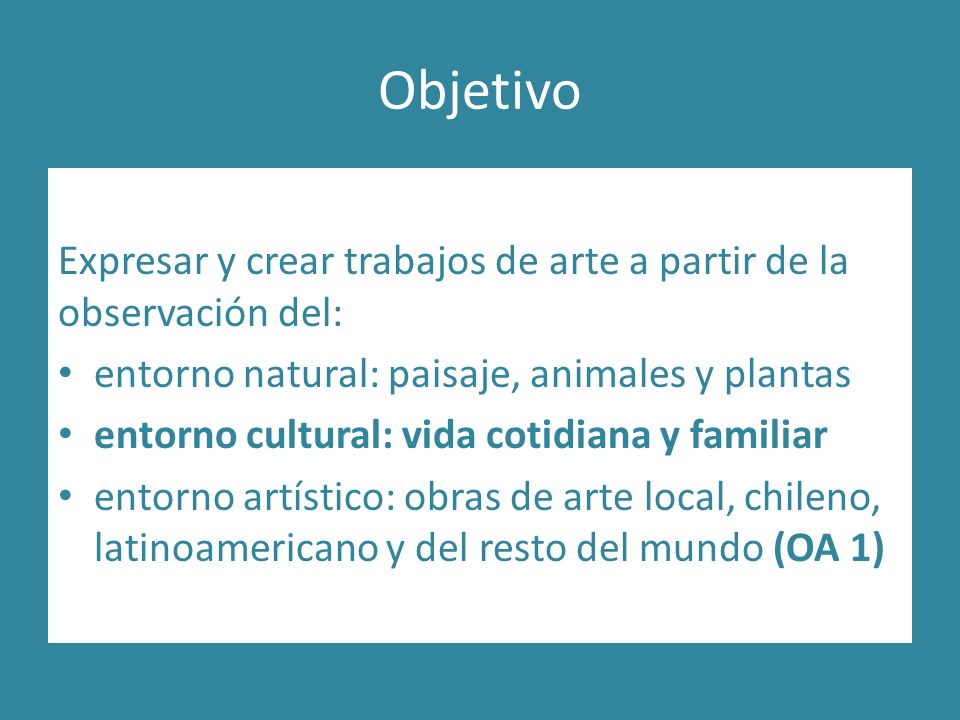 Objetivo

Expresar y crear trabajos de arte a partir de la observación del:

• entorno natural: paisaje, animales y plantas
• entorno cultural: vida cotidiana y familiar
• entorno artístico: obras de arte local, chileno, latinoamericano y del resto del mundo (OA 1)